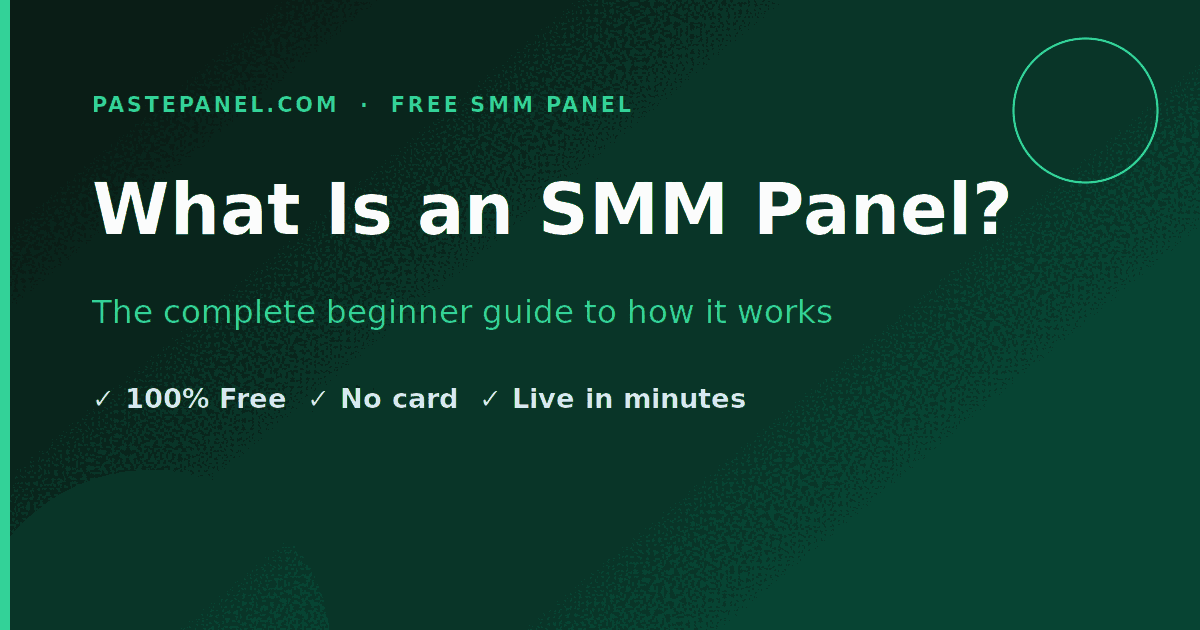 PASTEPANEL.COM · FREE SMM PANEL

What Is an SMM Panel?

The complete beginner guide to how it works

✓ 100% Free ✓ No card ✓ Live in minutes